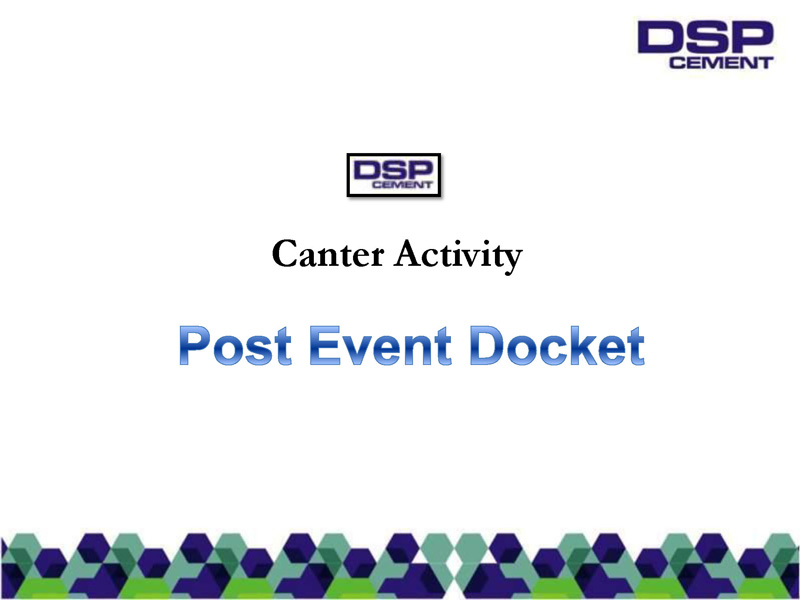 DSP CEMENT

DSP CEMENT

Canter Activity

Post Event Docket